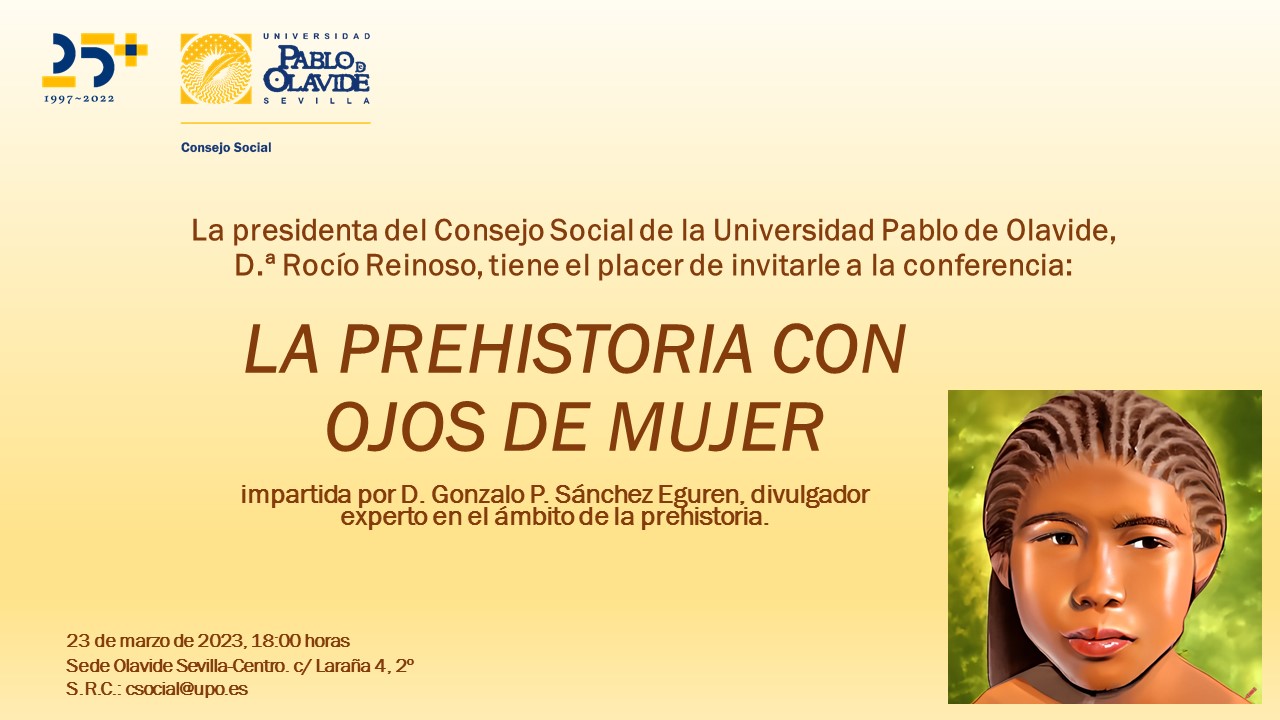 25+
1997~2022

UNIVERSIDAD
PABLO DE OLAVIDE
SEVILLA

Consejo Social

La presidenta del Consejo Social de la Universidad Pablo de Olavide, D.ª Rocío Reinoso, tiene el placer de invitarle a la conferencia:

LA PREHISTORIA CON OJOS DE MUJER

impartida por D. Gonzalo P. Sánchez Eguren, divulgador experto en el ámbito de la prehistoria.

23 de marzo de 2023, 18:00 horas
Sede Olavide Sevilla-Centro. c/ Laraña 4, 2º
S.R.C.: csocial@upo.es